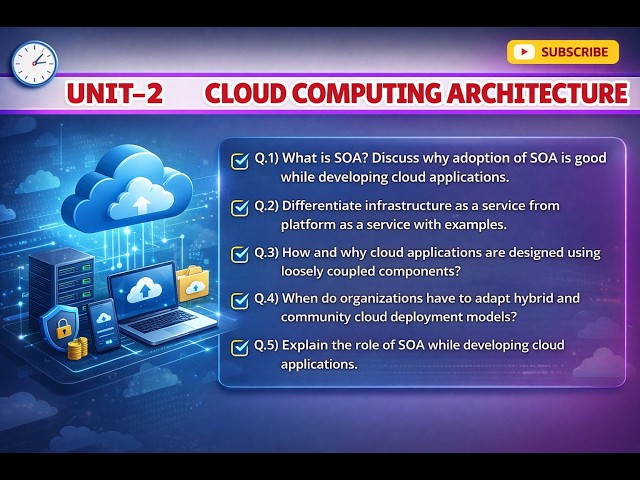 SUBSCRIBE

UNIT–2 CLOUD COMPUTING ARCHITECTURE

Q.1) What is SOA? Discuss why adoption of SOA is good while developing cloud applications.

Q.2) Differentiate infrastructure as a service from platform as a service with examples.

Q.3) How and why cloud applications are designed using loosely coupled components?

Q.4) When do organizations have to adapt hybrid and community cloud deployment models?

Q.5) Explain the role of SOA while developing cloud applications.